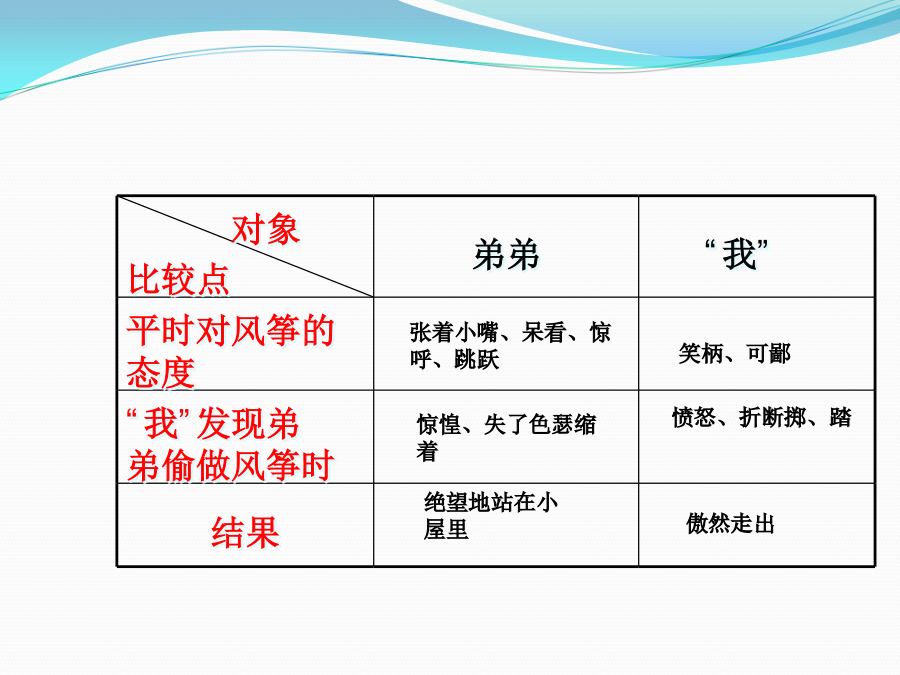 | 对象 比较点 | 弟弟 | “我” |
|---|---|---|
| 平时对风筝的态度 | 张着小嘴、呆看、惊呼、跳跃 | 笑柄、可鄙 |
| “我”发现弟弟偷做风筝时 | 惊惶、失了色瑟缩着 | 愤怒、折断掷、踏 |
| 结果 | 绝望地站在小屋里 | 傲然走出 |